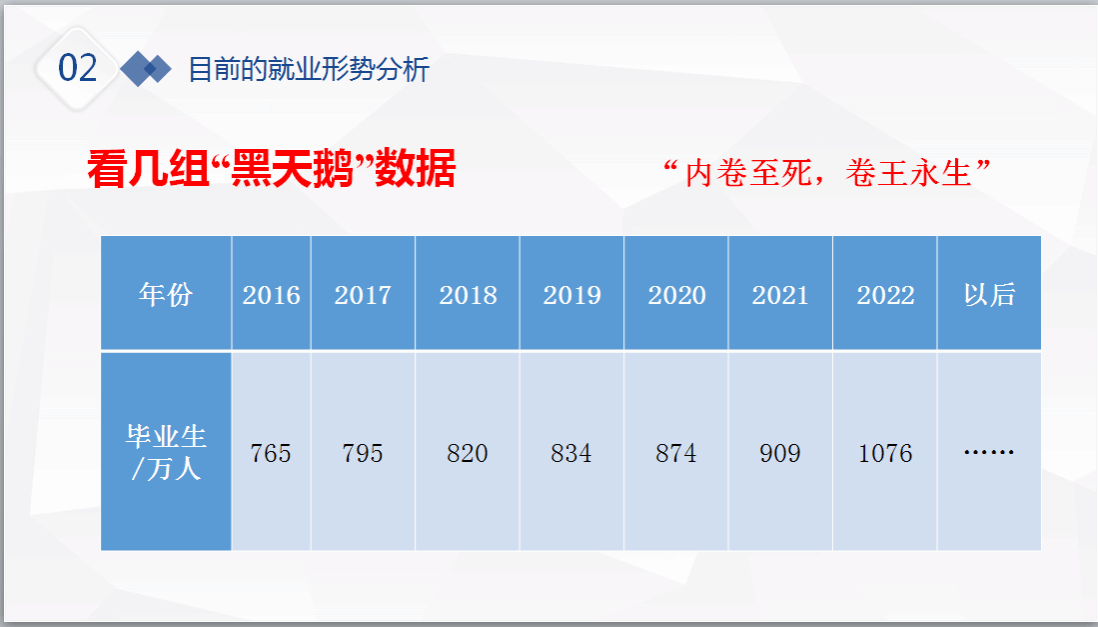 02 目前的就业形势分析

看几组“黑天鹅”数据

“内卷至死，卷王永生”

| 年份 | 2016 | 2017 | 2018 | 2019 | 2020 | 2021 | 2022 | 以后 |
|---|---|---|---|---|---|---|---|---|
| 毕业生/万人 | 765 | 795 | 820 | 834 | 874 | 909 | 1076 | …… |